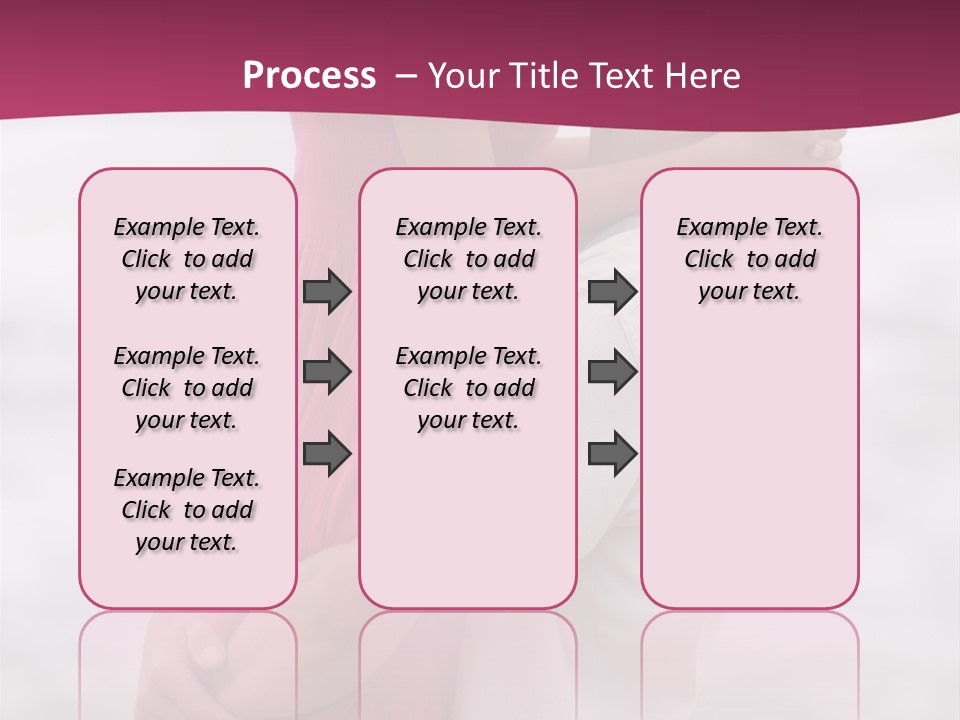 Process – Your Title Text Here

Example Text. Click to add your text.

Example Text. Click to add your text.

Example Text. Click to add your text.

Example Text. Click to add your text.

Example Text. Click to add your text.

Example Text. Click to add your text.